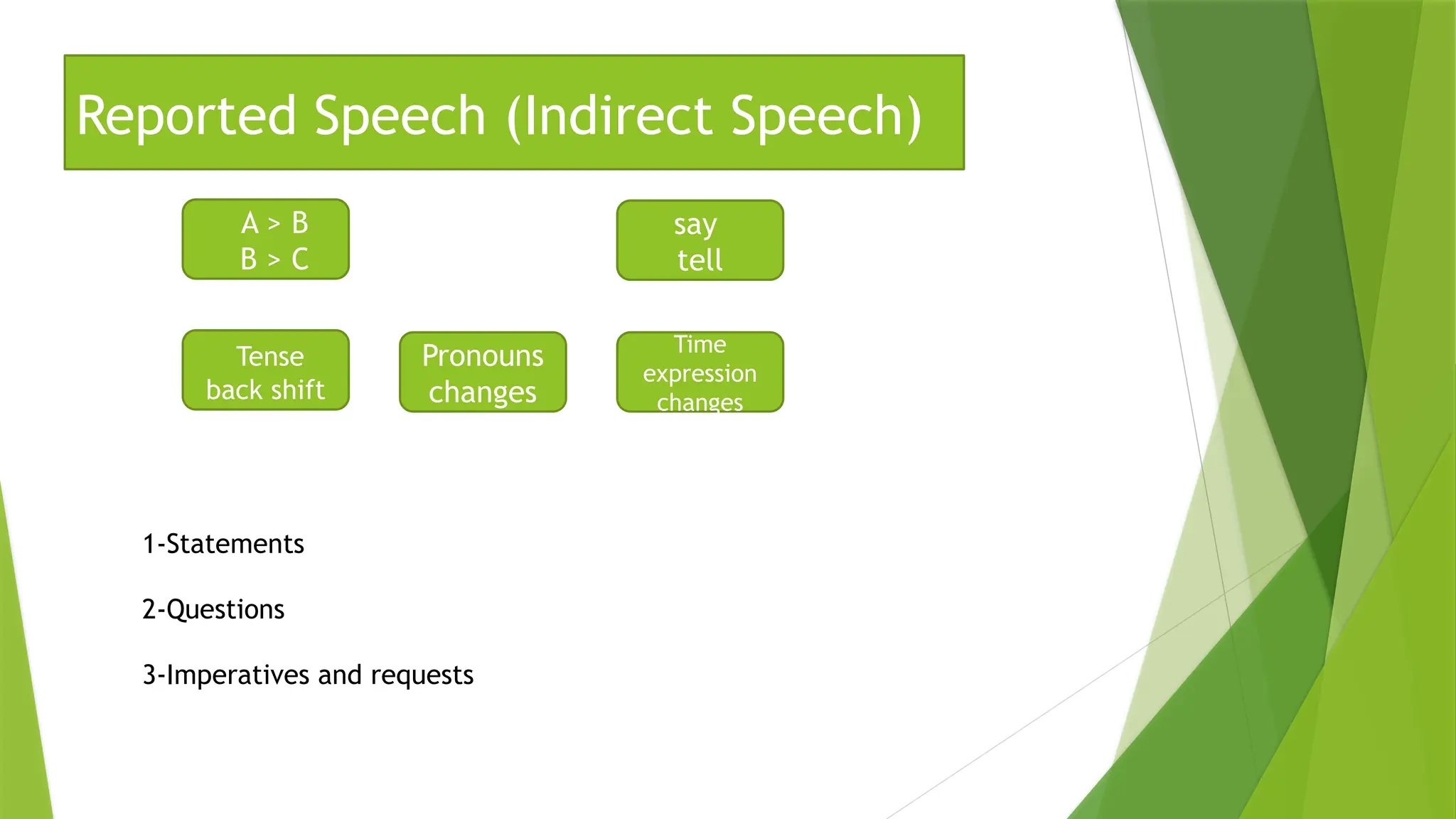 Reported Speech (Indirect Speech)

A > B
B > C

say
tell

Tense
back shift

Pronouns
changes

Time
expression
changes

1-Statements

2-Questions

3-Imperatives and requests